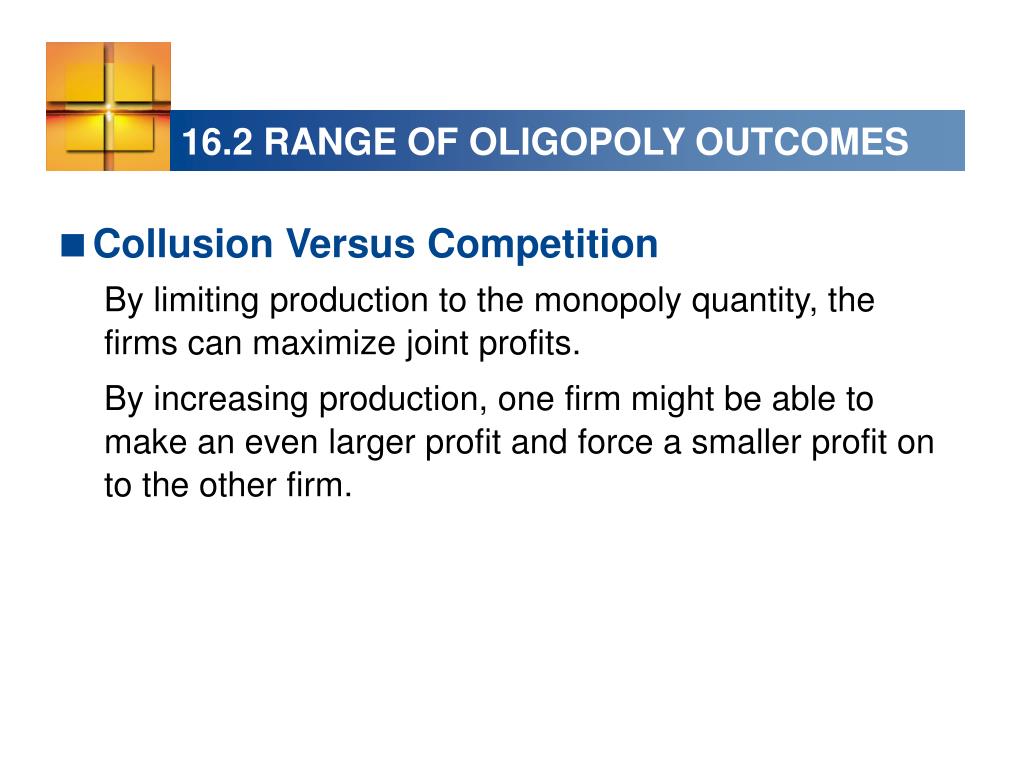 16.2 RANGE OF OLIGOPOLY OUTCOMES

■ Collusion Versus Competition

By limiting production to the monopoly quantity, the firms can maximize joint profits.

By increasing production, one firm might be able to make an even larger profit and force a smaller profit on to the other firm.